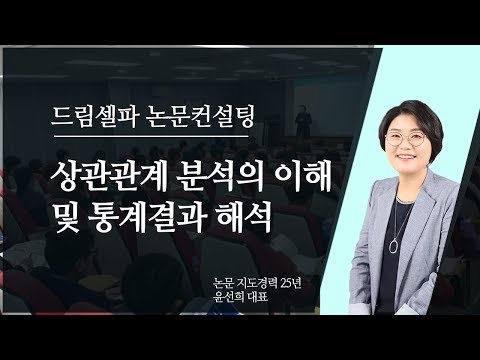 드림셀파 논문컨설팅

상관관계 분석의 이해 및 통계결과 해석

논문 지도경력 25년
윤선희 대표